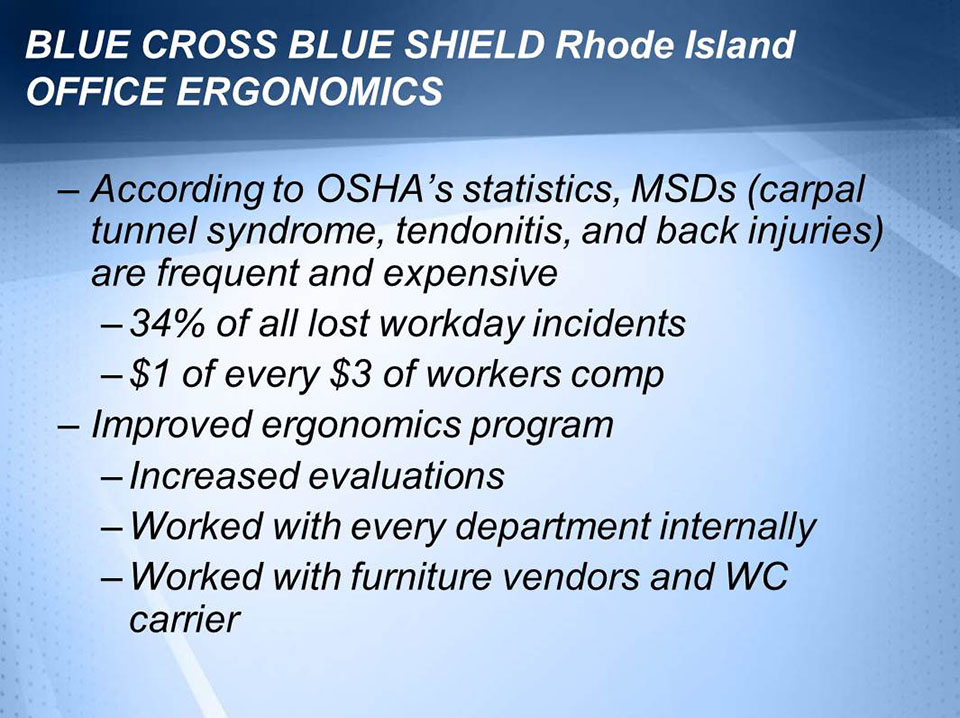 BLUE CROSS BLUE SHIELD Rhode Island
OFFICE ERGONOMICS

– According to OSHA's statistics, MSDs (carpal tunnel syndrome, tendonitis, and back injuries) are frequent and expensive

– 34% of all lost workday incidents

– \$1 of every \$3 of workers comp

– Improved ergonomics program

– Increased evaluations

– Worked with every department internally

– Worked with furniture vendors and WC carrier